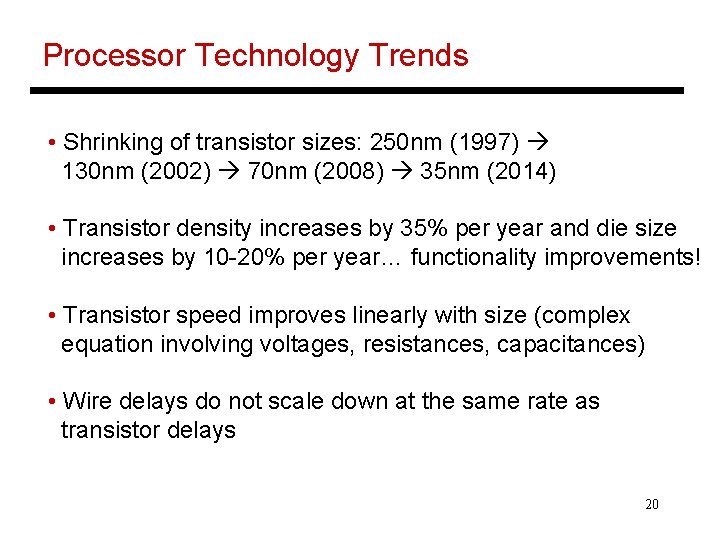 Processor Technology Trends

• Shrinking of transistor sizes: 250nm (1997) → 130nm (2002) → 70nm (2008) → 35nm (2014)

• Transistor density increases by 35% per year and die size increases by 10-20% per year… functionality improvements!

• Transistor speed improves linearly with size (complex equation involving voltages, resistances, capacitances)

• Wire delays do not scale down at the same rate as transistor delays

20